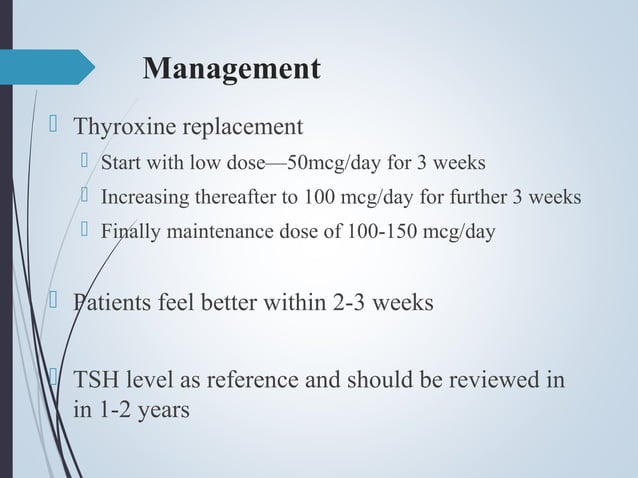 Management

Thyroxine replacement

Start with low dose—50mcg/day for 3 weeks

Increasing thereafter to 100 mcg/day for further 3 weeks

Finally maintenance dose of 100-150 mcg/day

Patients feel better within 2-3 weeks

TSH level as reference and should be reviewed in in 1-2 years